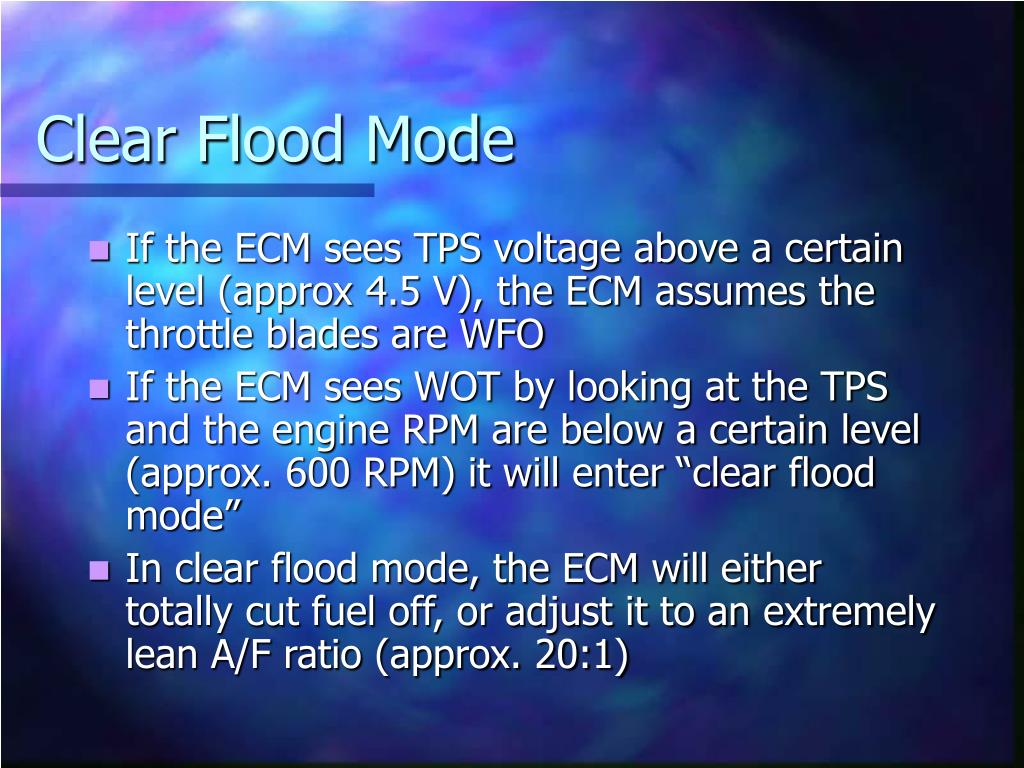 Clear Flood Mode

- If the ECM sees TPS voltage above a certain level (approx 4.5 V), the ECM assumes the throttle blades are WFO
- If the ECM sees WOT by looking at the TPS and the engine RPM are below a certain level (approx. 600 RPM) it will enter “clear flood mode”
- In clear flood mode, the ECM will either totally cut fuel off, or adjust it to an extremely lean A/F ratio (approx. 20:1)